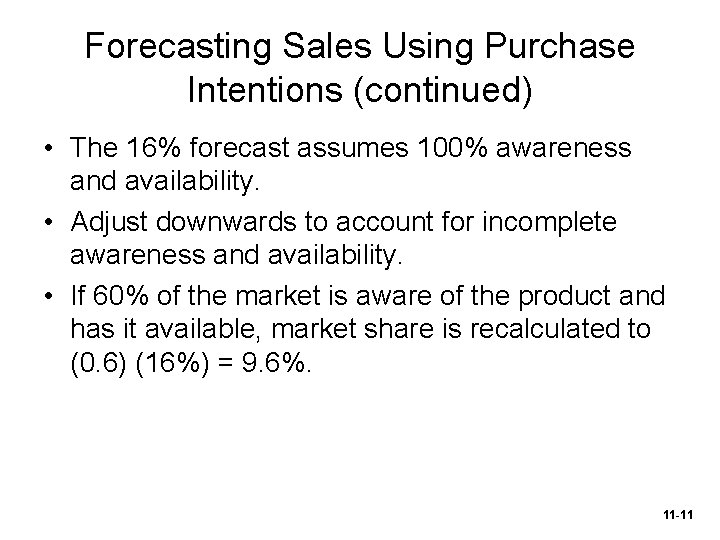 Forecasting Sales Using Purchase Intentions (continued)

• The 16% forecast assumes 100% awareness and availability.

• Adjust downwards to account for incomplete awareness and availability.

• If 60% of the market is aware of the product and has it available, market share is recalculated to (0.6) (16%) = 9.6%.

11-11